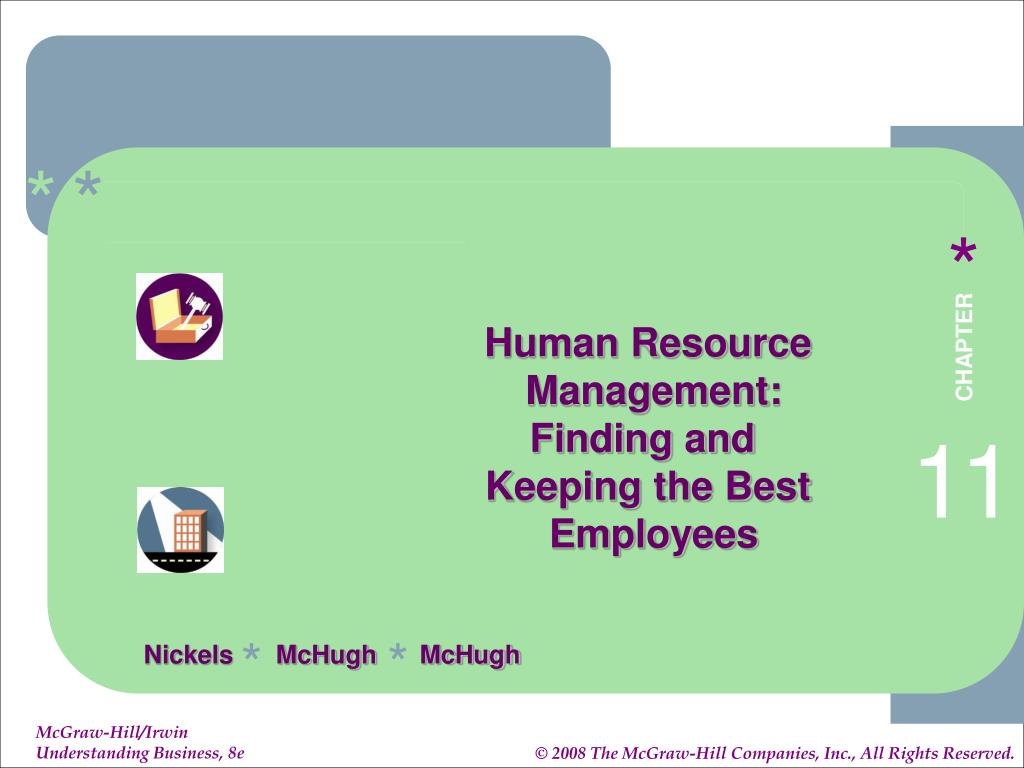 * *

*

CHAPTER

11

Human Resource Management: Finding and Keeping the Best Employees

Nickels * McHugh * McHugh

McGraw-Hill/Irwin
Understanding Business, 8e

© 2008 The McGraw-Hill Companies, Inc., All Rights Reserved.